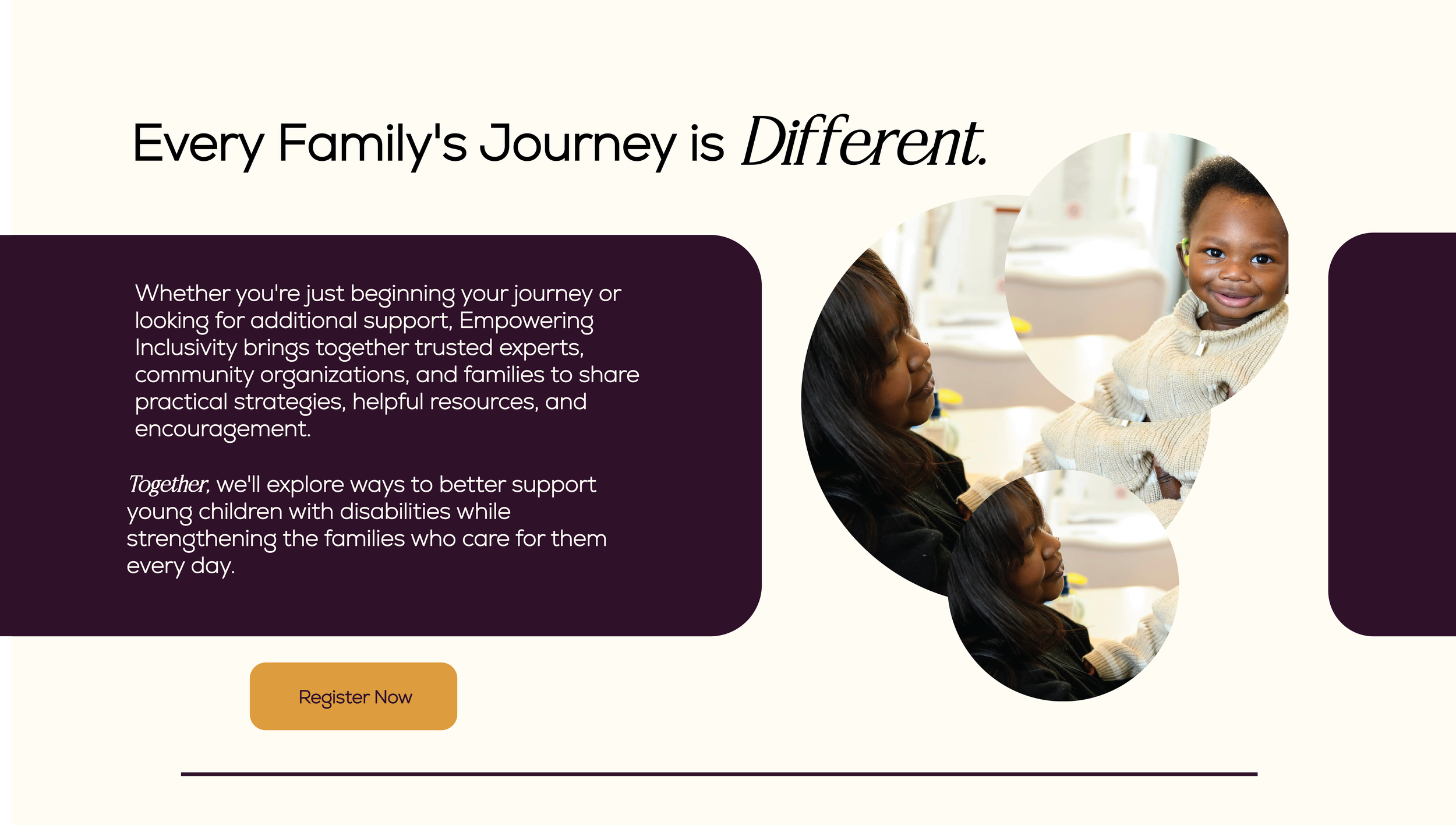 Every Family's Journey is Different.

Whether you're just beginning your journey or looking for additional support, Empowering Inclusivity brings together trusted experts, community organizations, and families to share practical strategies, helpful resources, and encouragement.

Together, we'll explore ways to better support young children with disabilities while strengthening the families who care for them every day.

Register Now